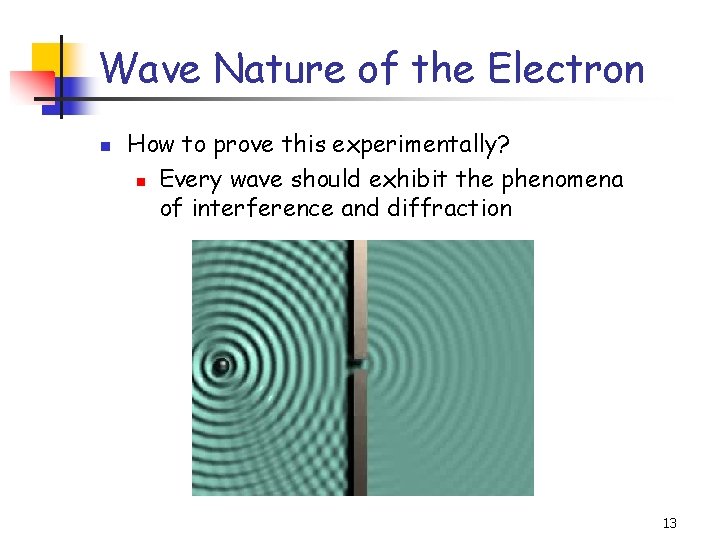 Wave Nature of the Electron

How to prove this experimentally?

Every wave should exhibit the phenomena of interference and diffraction

13